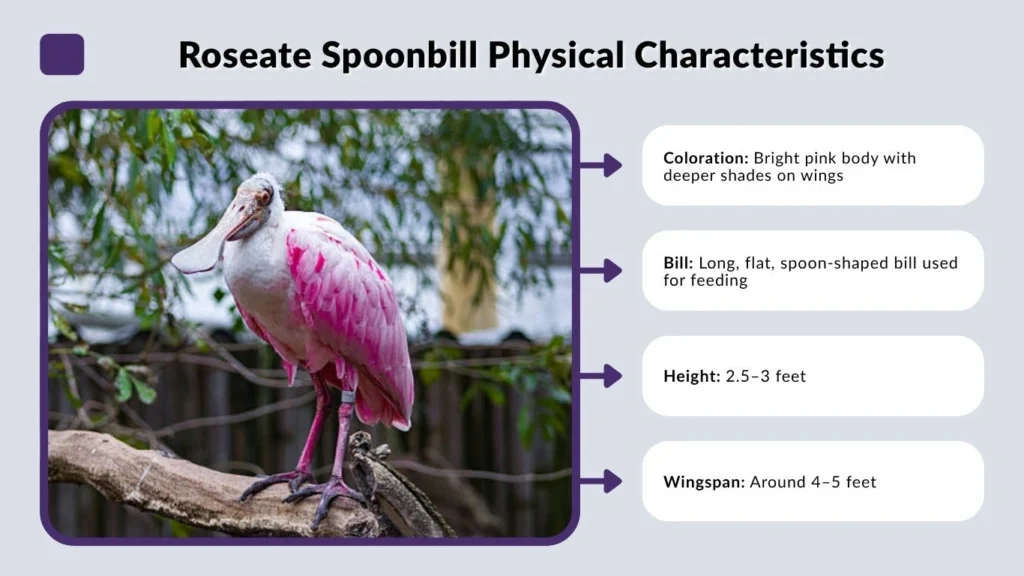 Roseate Spoonbill Physical Characteristics

Coloration: Bright pink body with deeper shades on wings

Bill: Long, flat, spoon-shaped bill used for feeding

Height: 2.5–3 feet

Wingspan: Around 4–5 feet